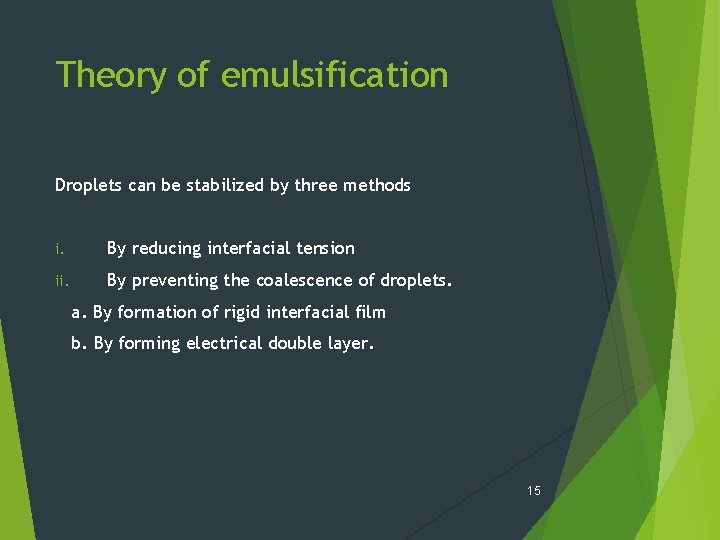 Theory of emulsification

Droplets can be stabilized by three methods

i. By reducing interfacial tension
ii. By preventing the coalescence of droplets.
a. By formation of rigid interfacial film
b. By forming electrical double layer.

15